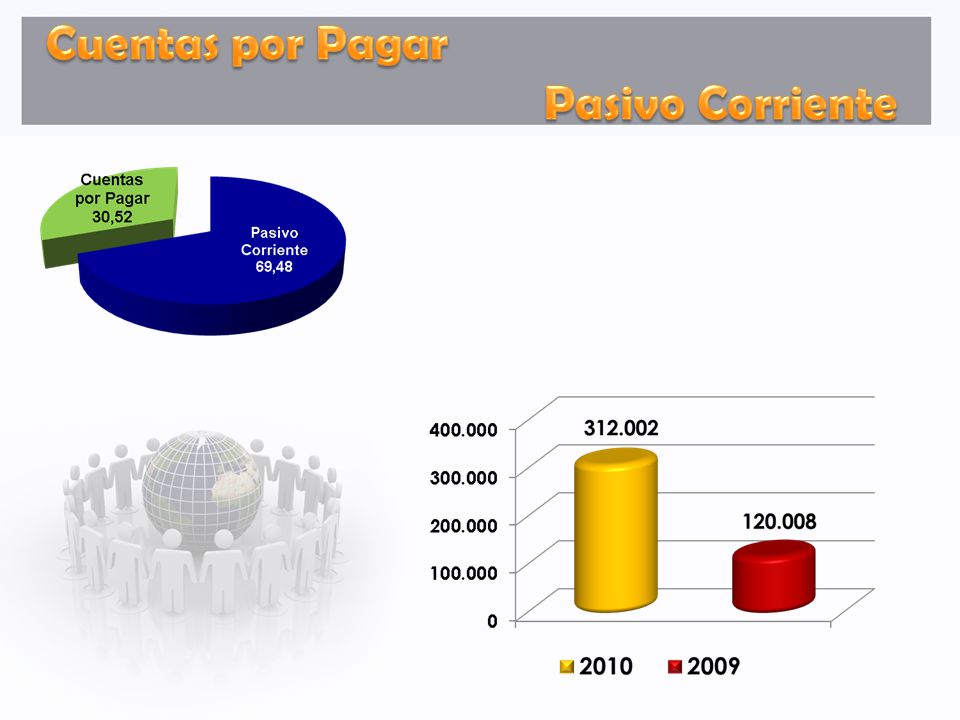 Cuentas por Pagar

Pasivo Corriente

Cuentas por Pagar 30,52

Pasivo Corriente 69,48

400.000
300.000
200.000
100.000
0

312.002

120.008

2010 2009